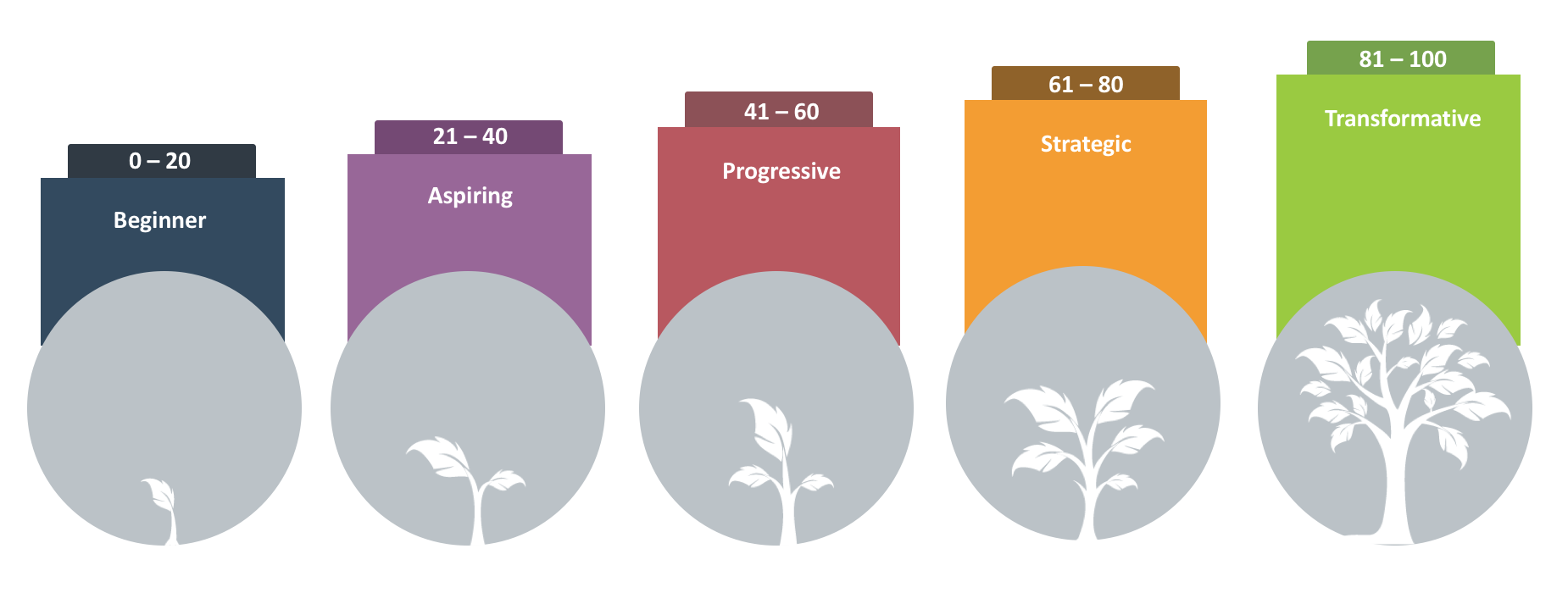 0 – 20

Beginner

21 – 40

Aspiring

41 – 60

Progressive

61 – 80

Strategic

81 – 100

Transformative